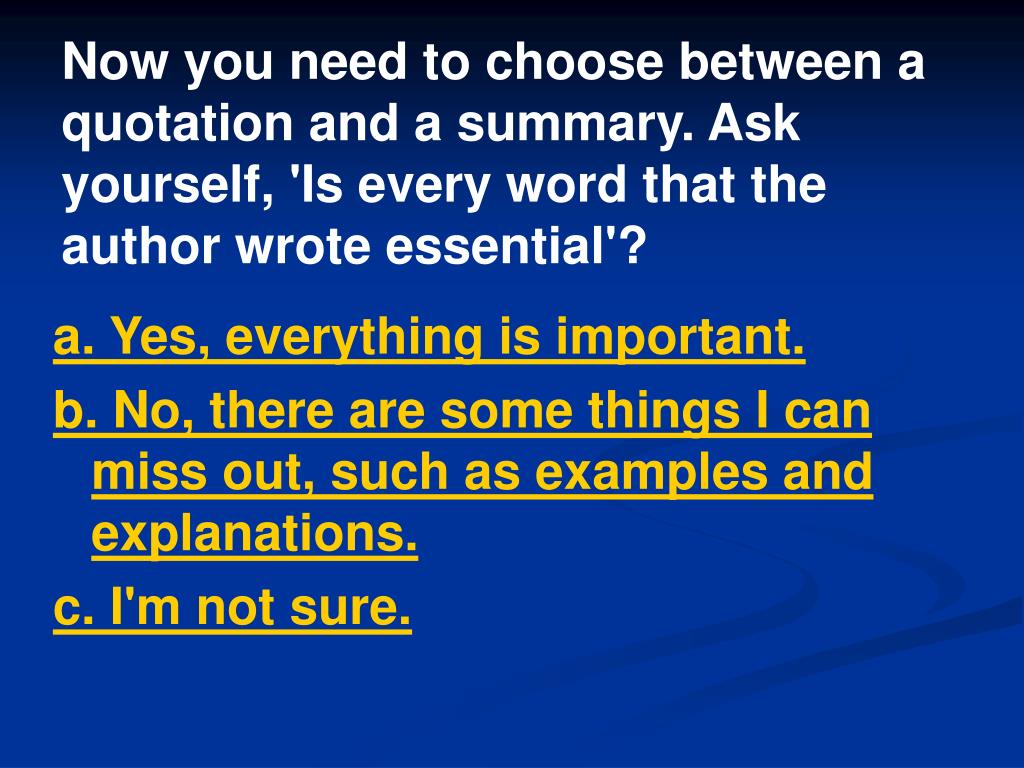 Now you need to choose between a quotation and a summary. Ask yourself, 'Is every word that the author wrote essential'?

a. Yes, everything is important.

b. No, there are some things I can miss out, such as examples and explanations.

c. I'm not sure.